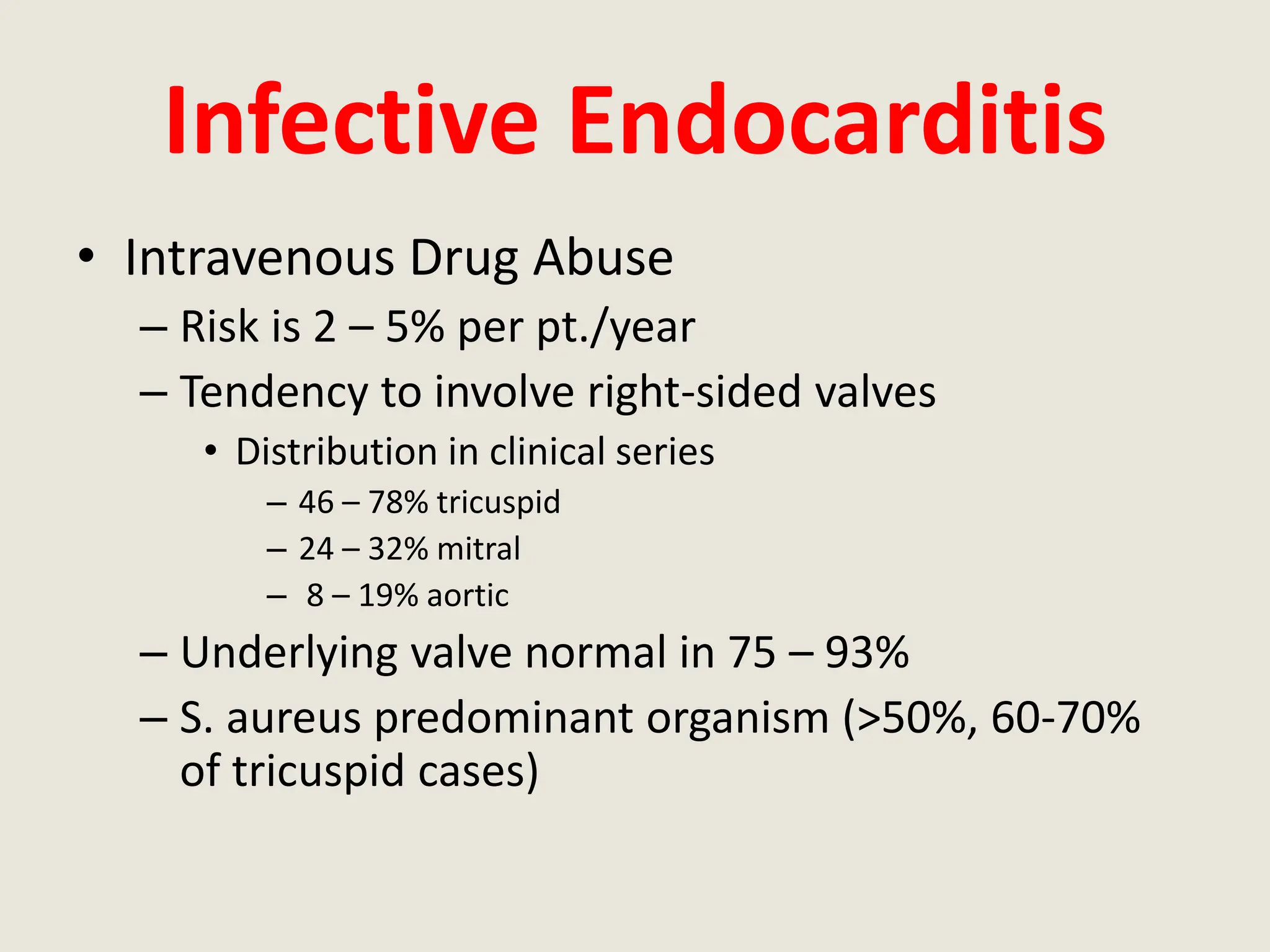 Infective Endocarditis

• Intravenous Drug Abuse
– Risk is 2 – 5% per pt./year
– Tendency to involve right-sided valves
• Distribution in clinical series
– 46 – 78% tricuspid
– 24 – 32% mitral
– 8 – 19% aortic
– Underlying valve normal in 75 – 93%
– S. aureus predominant organism (>50%, 60-70% of tricuspid cases)